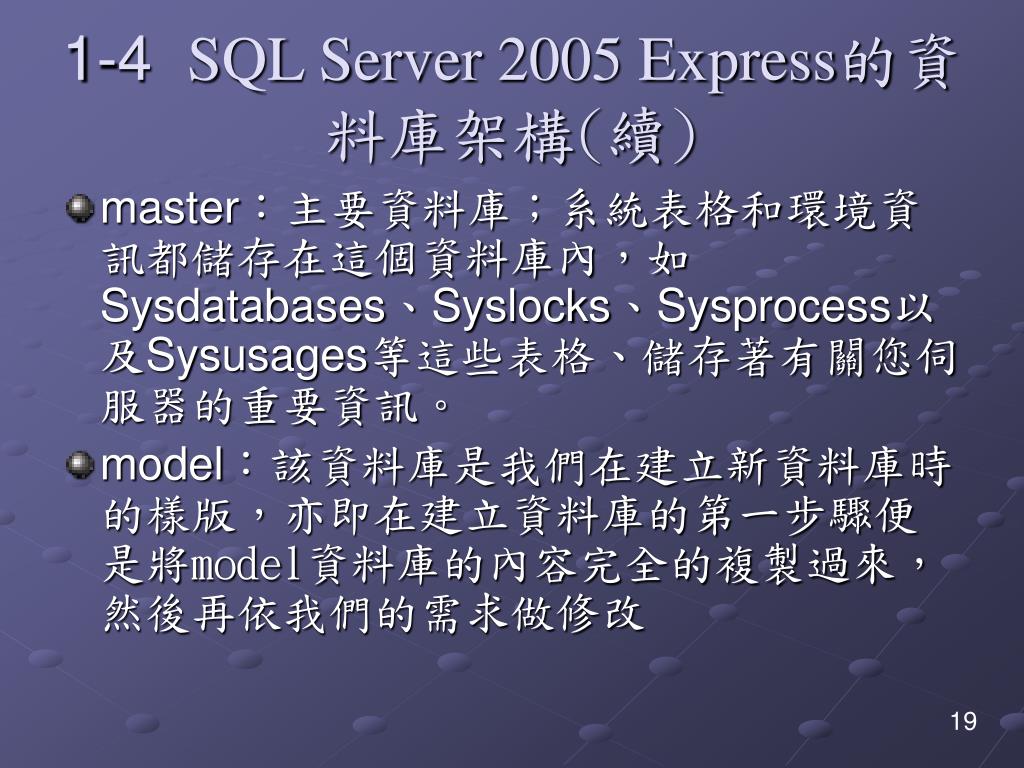 1-4 SQL Server 2005 Express的資料庫架構(續)

master：主要資料庫；系統表格和環境資訊都儲存在這個資料庫內，如Sysdatabases、Syslocks、Sysprocess以及Sysusages等這些表格、儲存著有關您伺服器的重要資訊。

model：該資料庫是我們在建立新資料庫時的樣版，亦即在建立資料庫的第一步驟便是將model資料庫的內容完全的複製過來，然後再依我們的需求做修改

19